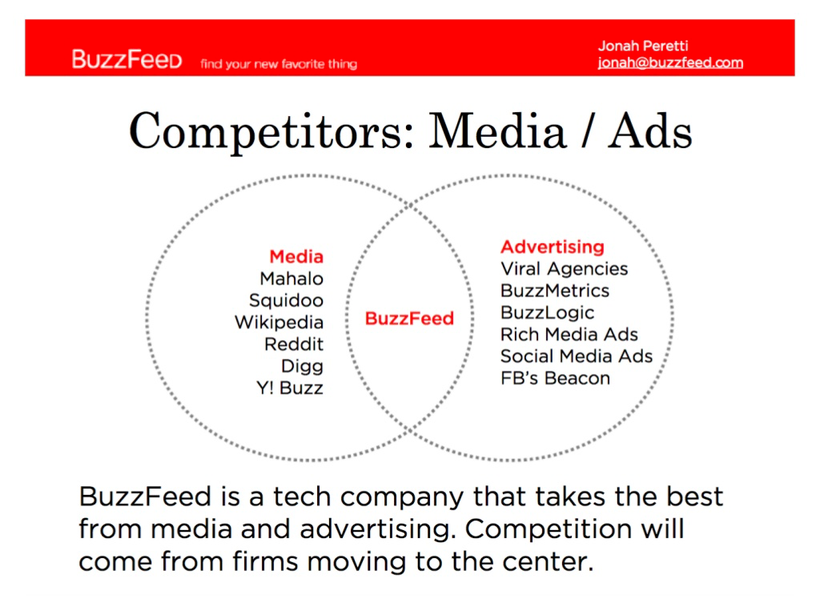 BuzzFeed find your new favorite thing

Jonah Peretti
jonah@buzzfeed.com

Competitors: Media / Ads

Media
Mahalo
Squidoo
Wikipedia
Reddit
Digg
Y! Buzz

BuzzFeed

Advertising
Viral Agencies
BuzzMetrics
BuzzLogic
Rich Media Ads
Social Media Ads
FB's Beacon

BuzzFeed is a tech company that takes the best from media and advertising. Competition will come from firms moving to the center.